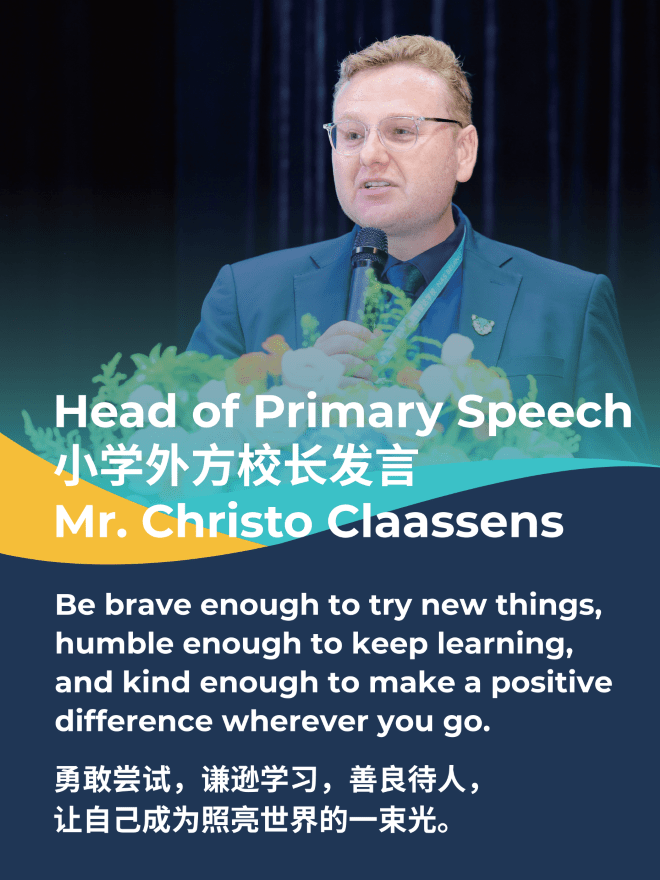 Head of Primary Speech
小学外方校长发言
Mr. Christo Claassens

Be brave enough to try new things, humble enough to keep learning, and kind enough to make a positive difference wherever you go.

勇敢尝试，谦逊学习，善良待人，让自己成为照亮世界的一束光。